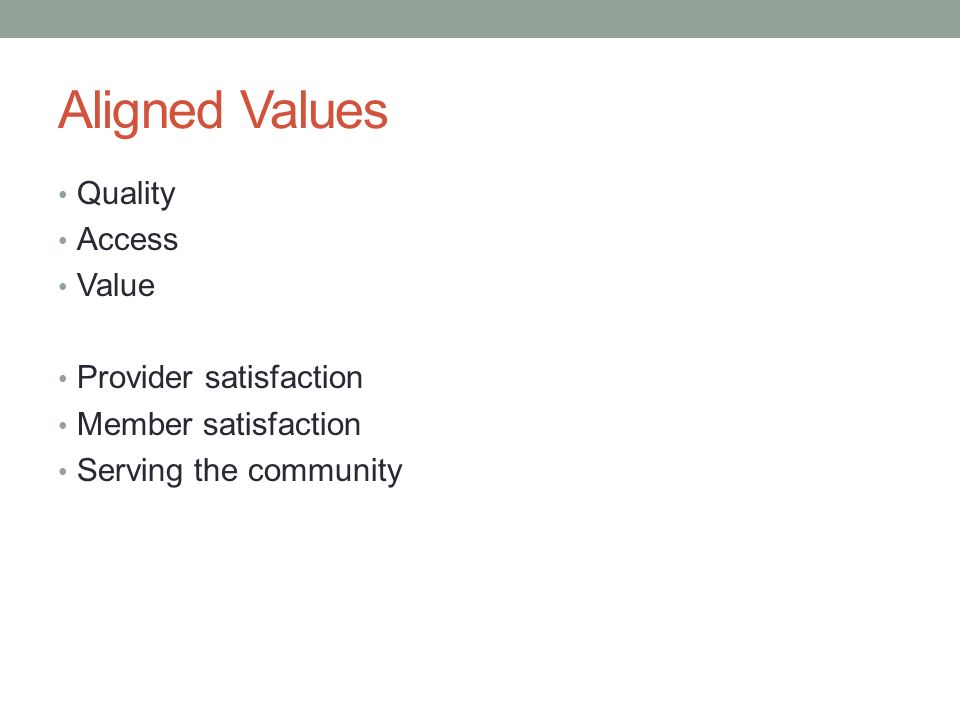 Aligned Values

• Quality
• Access
• Value

• Provider satisfaction
• Member satisfaction
• Serving the community